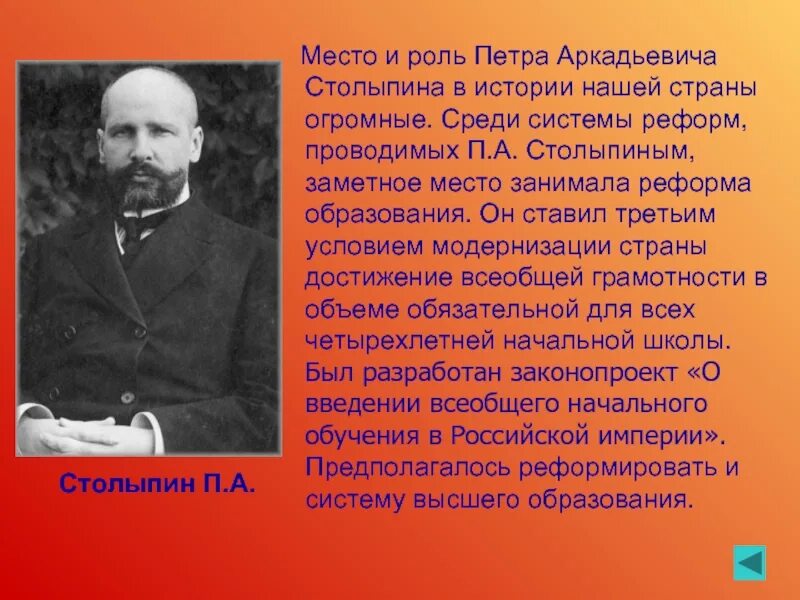 Место и роль Петра Аркадьевича Столыпина в истории нашей страны огромные. Среди системы реформ, проводимых П.А. Столыпиным, заметное место занимала реформа образования. Он ставил третьим условием модернизации страны достижение всеобщей грамотности в объеме обязательной для всех четырехлетней начальной школы. Был разработан законопроект «О введении всеобщего начального обучения в Российской империи». Предполагалось реформировать и систему высшего образования.

Столыпин П.А.